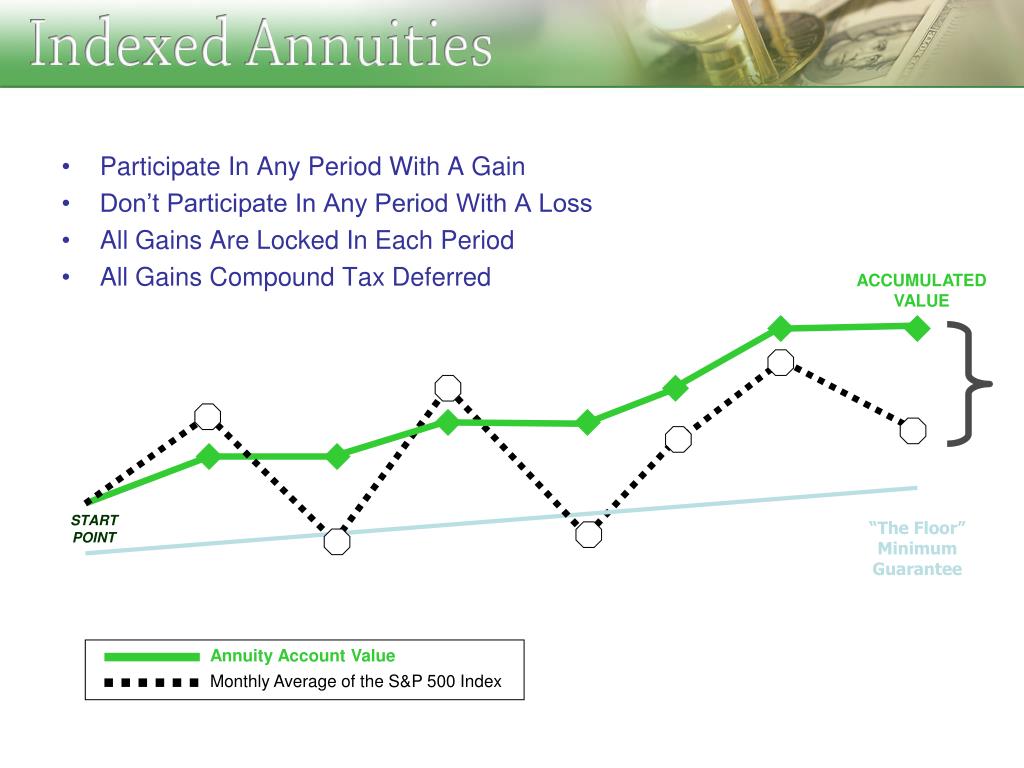 Indexed Annuities

• Participate In Any Period With A Gain
• Don’t Participate In Any Period With A Loss
• All Gains Are Locked In Each Period
• All Gains Compound Tax Deferred

ACCUMULATED VALUE

START POINT

“The Floor” Minimum Guarantee

Annuity Account Value
Monthly Average of the S&P 500 Index